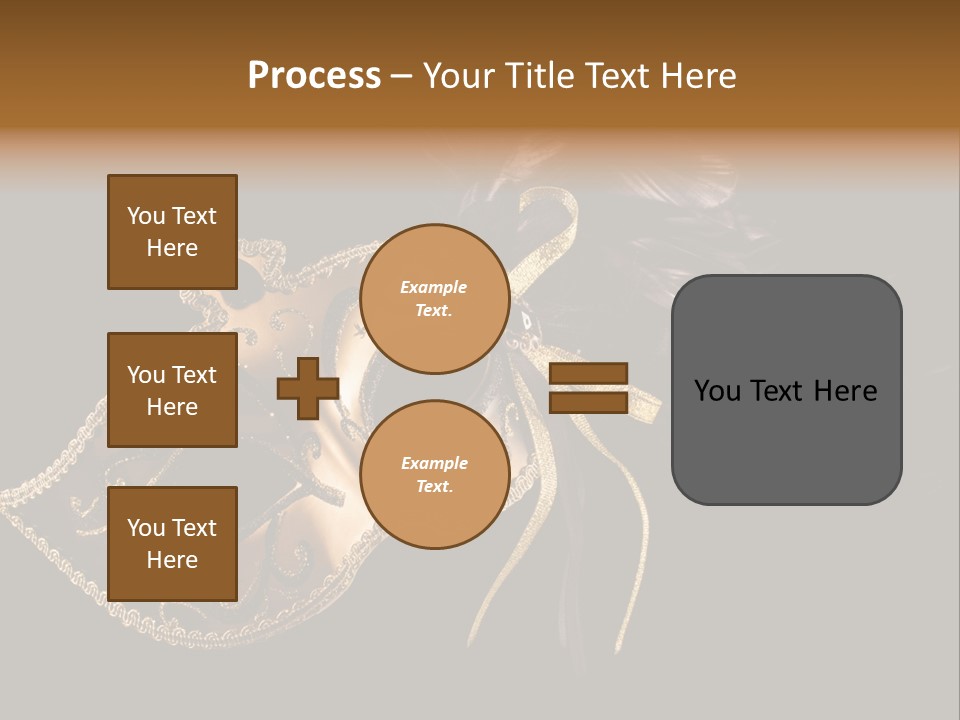 Process – Your Title Text Here

You Text Here

You Text Here

You Text Here

Example Text.

Example Text.

You Text Here